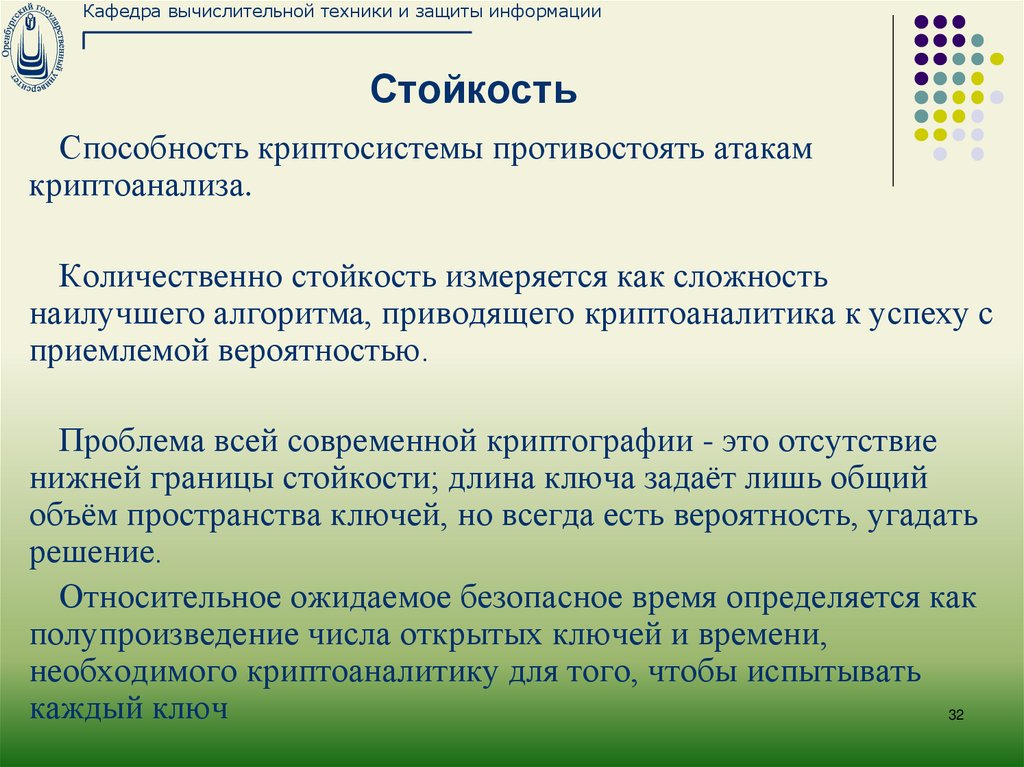 Оренбургский государственный университет

Кафедра вычислительной техники и защиты информации

Стойкость

Способность криптосистемы противостоять атакам криптоанализа.

Количественно стойкость измеряется как сложность наилучшего алгоритма, приводящего криптоаналитика к успеху с приемлемой вероятностью.

Проблема всей современной криптографии - это отсутствие нижней границы стойкости; длина ключа задаёт лишь общий объём пространства ключей, но всегда есть вероятность, угадать решение.

Относительное ожидаемое безопасное время определяется как полупроизведение числа открытых ключей и времени, необходимого криптоаналитику для того, чтобы испытывать каждый ключ

32